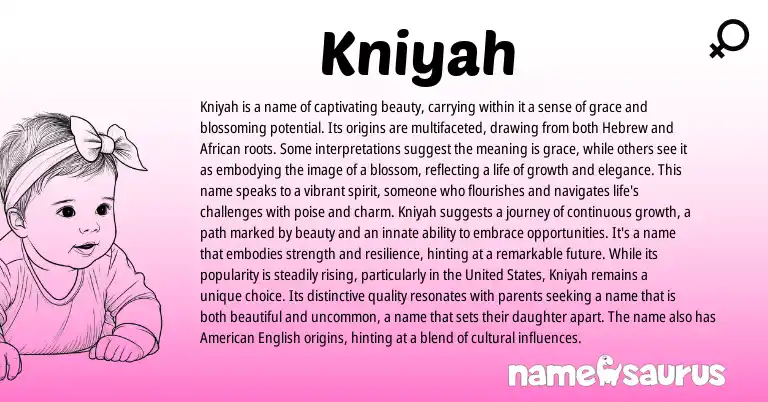 Kniyah

Kniyah is a name of captivating beauty, carrying within it a sense of grace and blossoming potential. Its origins are multifaceted, drawing from both Hebrew and African roots. Some interpretations suggest the meaning is grace, while others see it as embodying the image of a blossom, reflecting a life of growth and elegance. This name speaks to a vibrant spirit, someone who flourishes and navigates life's challenges with poise and charm. Kniyah suggests a journey of continuous growth, a path marked by beauty and an innate ability to embrace opportunities. It's a name that embodies strength and resilience, hinting at a remarkable future. While its popularity is steadily rising, particularly in the United States, Kniyah remains a unique choice. Its distinctive quality resonates with parents seeking a name that is both beautiful and uncommon, a name that sets their daughter apart. The name also has American English origins, hinting at a blend of cultural influences.

namesaurus